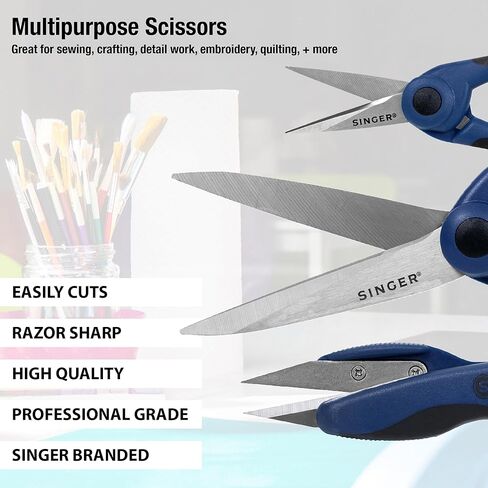 Multipurpose Scissors

Great for sewing, crafting, detail work, embroidery, quilting, + more

SINGER®

SINGER®

EASILY CUTS

RAZOR SHARP

HIGH QUALITY

PROFESSIONAL GRADE

SINGER BRANDED